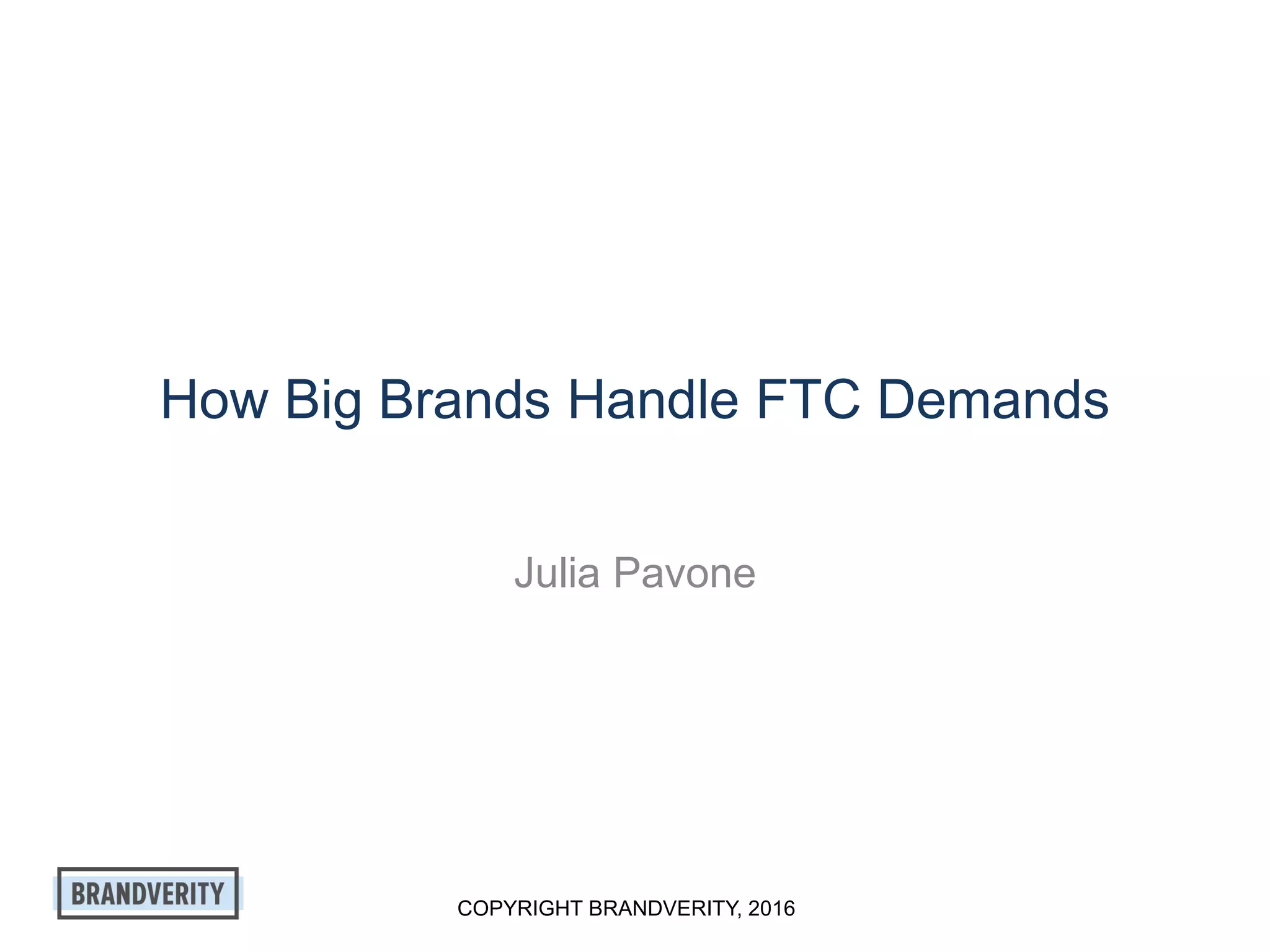 How Big Brands Handle FTC Demands

Julia Pavone

BRANDVERITY

COPYRIGHT BRANDVERITY, 2016